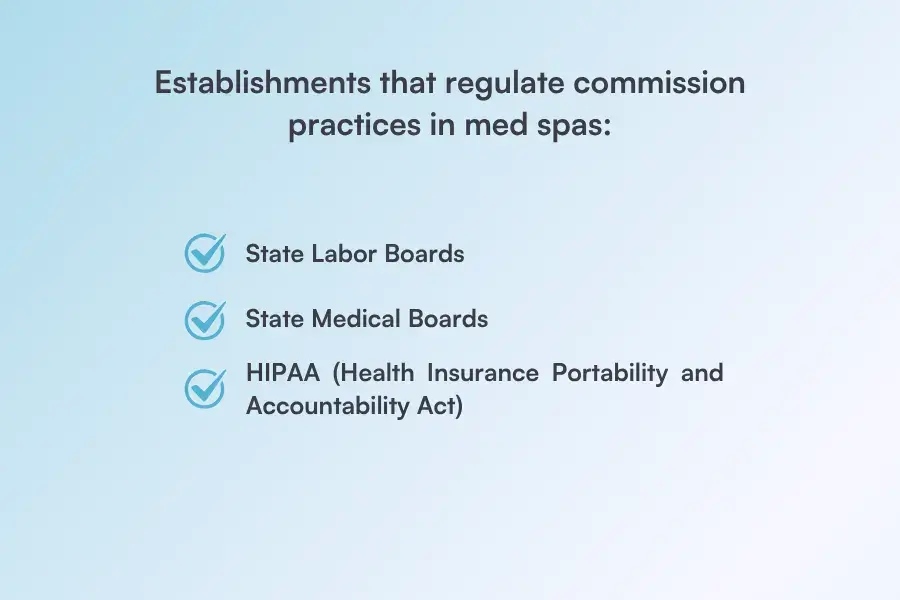 Establishments that regulate commission practices in med spas:

State Labor Boards

State Medical Boards

HIPAA (Health Insurance Portability and Accountability Act)